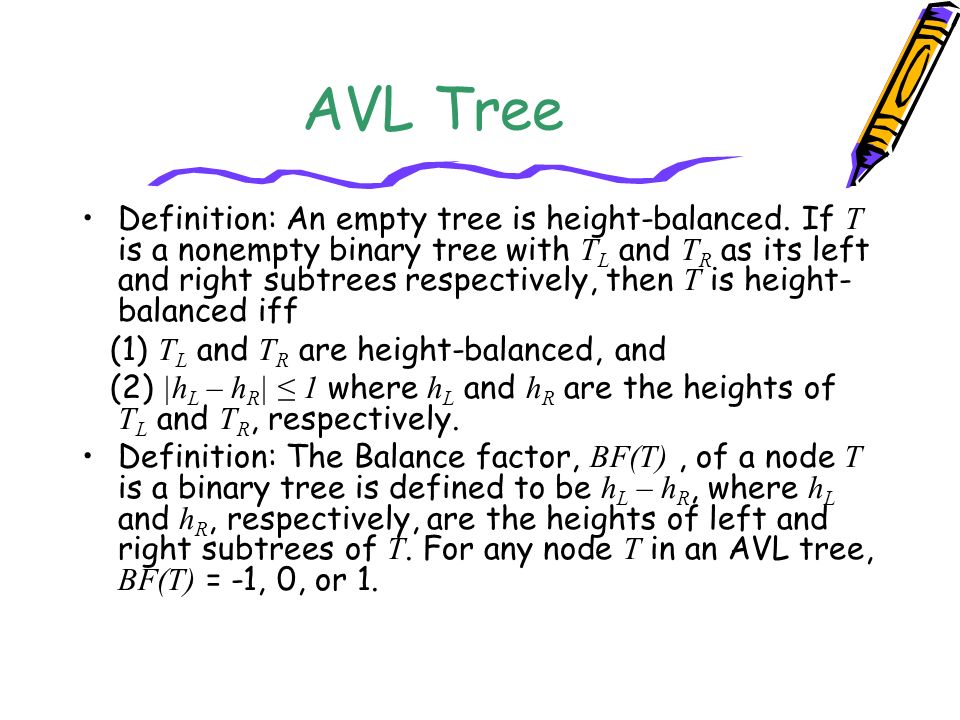 AVL Tree

• Definition: An empty tree is height-balanced. If $T$ is a nonempty binary tree with $T_L$ and $T_R$ as its left and right subtrees respectively, then $T$ is height-balanced iff

(1) $T_L$ and $T_R$ are height-balanced, and

(2) $|h_L - h_R| \leq 1$ where $h_L$ and $h_R$ are the heights of $T_L$ and $T_R$, respectively.

• Definition: The Balance factor, $BF(T)$ , of a node $T$ is a binary tree is defined to be $h_L - h_R$, where $h_L$ and $h_R$, respectively, are the heights of left and right subtrees of $T$. For any node $T$ in an AVL tree, $BF(T)$ = -1, 0, or 1.